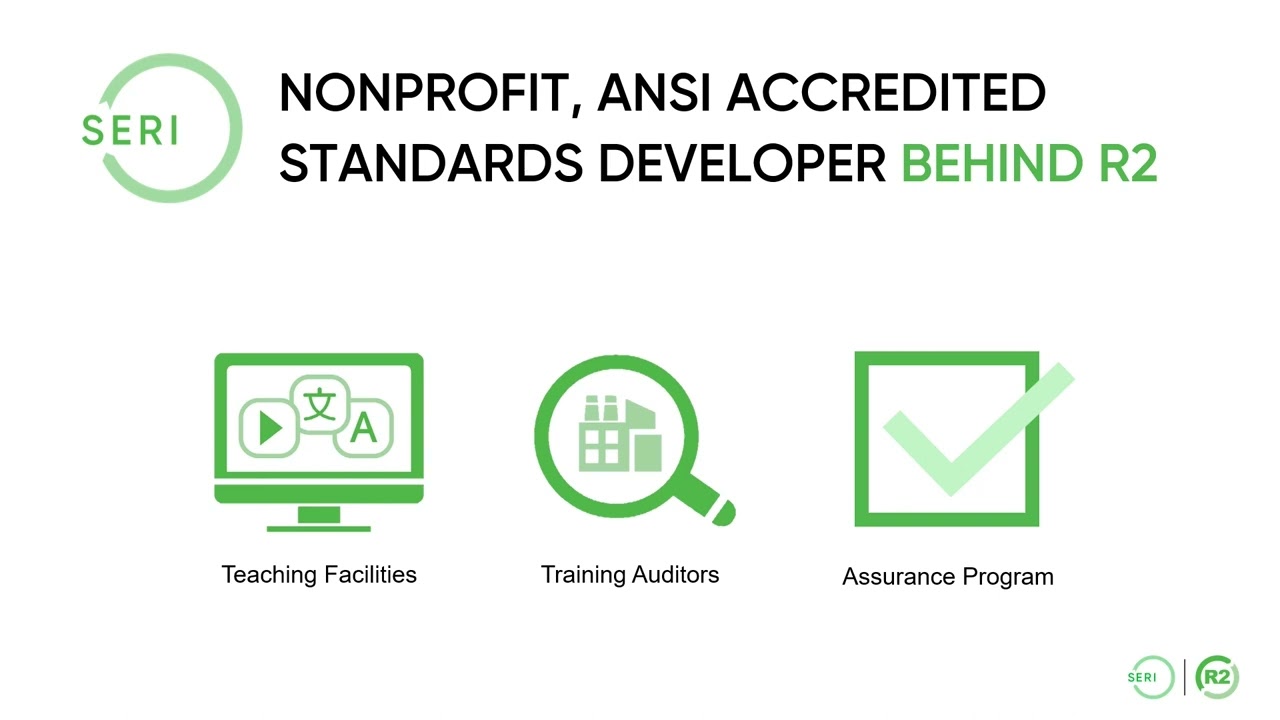 SERI

NONPROFIT, ANSI ACCREDITED STANDARDS DEVELOPER BEHIND R2

文

A

Teaching Facilities

Training Auditors

Assurance Program

SERI

R2